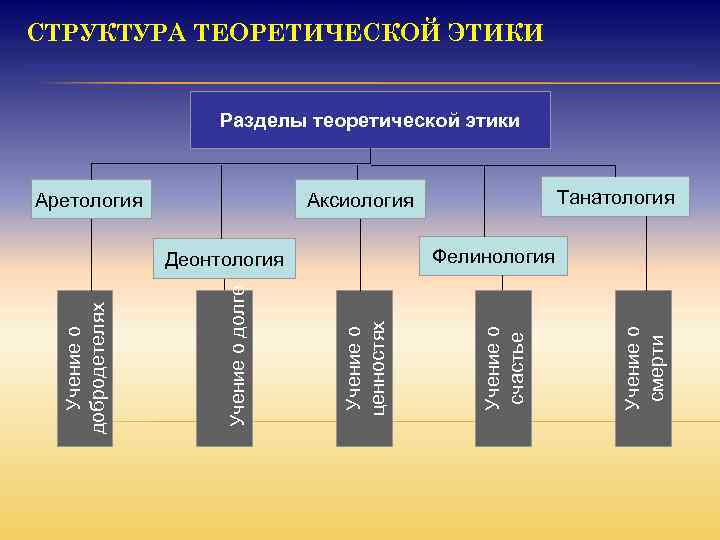 СТРУКТУРА ТЕОРЕТИЧЕСКОЙ ЭТИКИ

Разделы теоретической этики

Аретология

Деонтология

Аксиология

Фелинология

Танатология

Учение о добродетелях

Учение о долге

Учение о ценностях

Учение о счастье

Учение о смерти